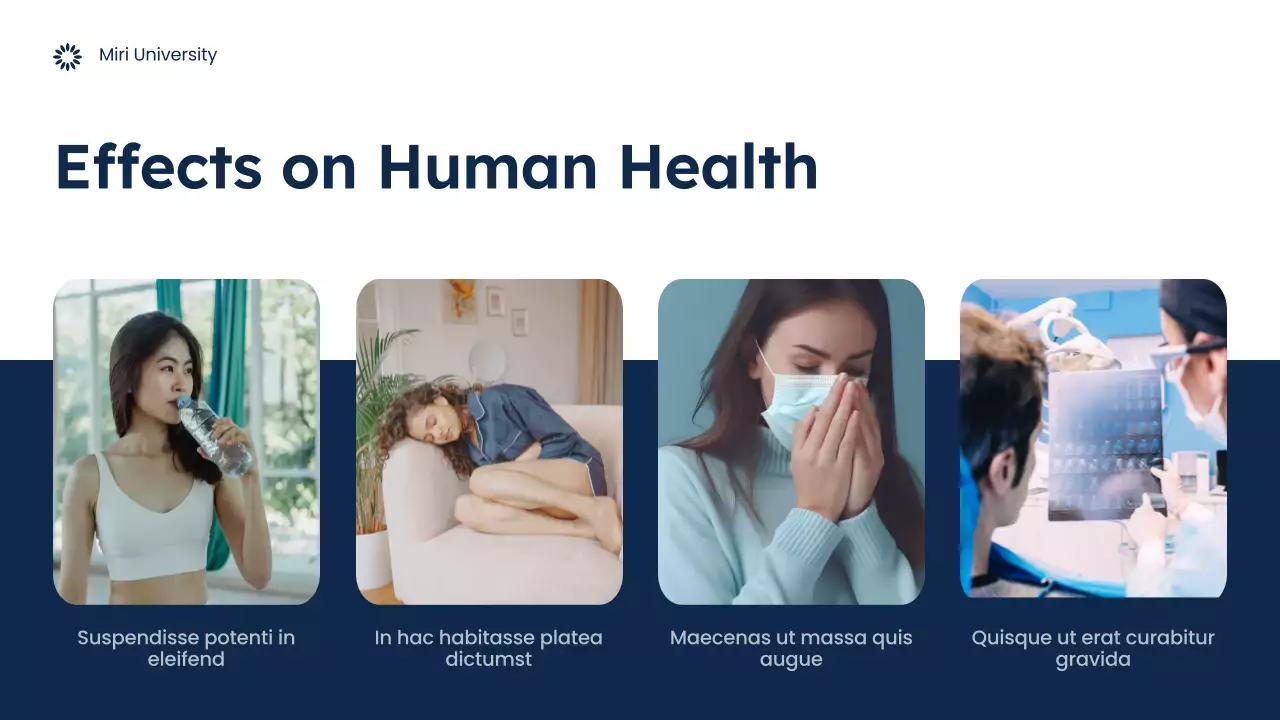 Miri University

Effects on Human Health

Suspendisse potenti in eleifend

In hac habitasse platea dictumst

Maecenas ut massa quis augue

Quisque ut erat curabitur gravida